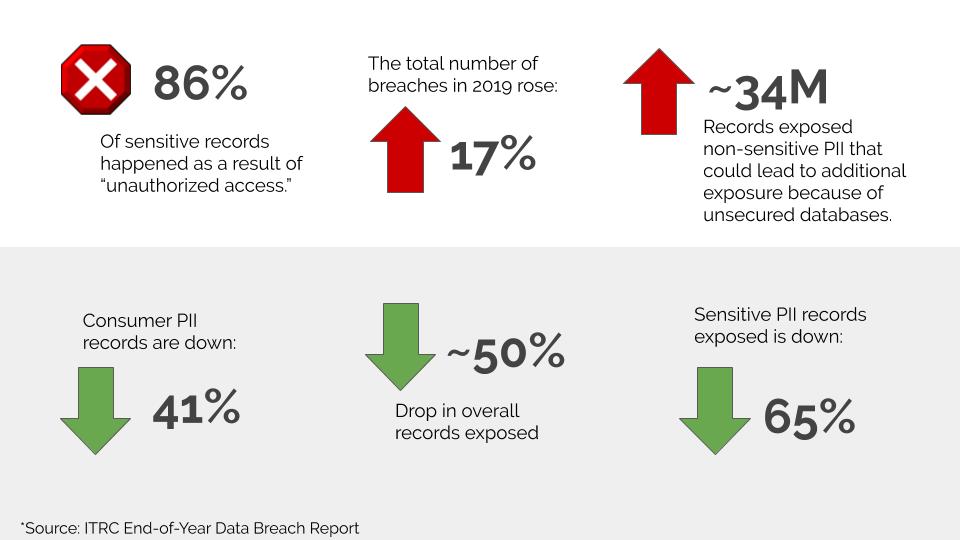 86%

Of sensitive records happened as a result of "unauthorized access."

The total number of breaches in 2019 rose:

17%

~34M

Records exposed non-sensitive PII that could lead to additional exposure because of unsecured databases.

Consumer PII records are down:

41%

~50%

Drop in overall records exposed

Sensitive PII records exposed is down:

65%

*Source: ITRC End-of-Year Data Breach Report